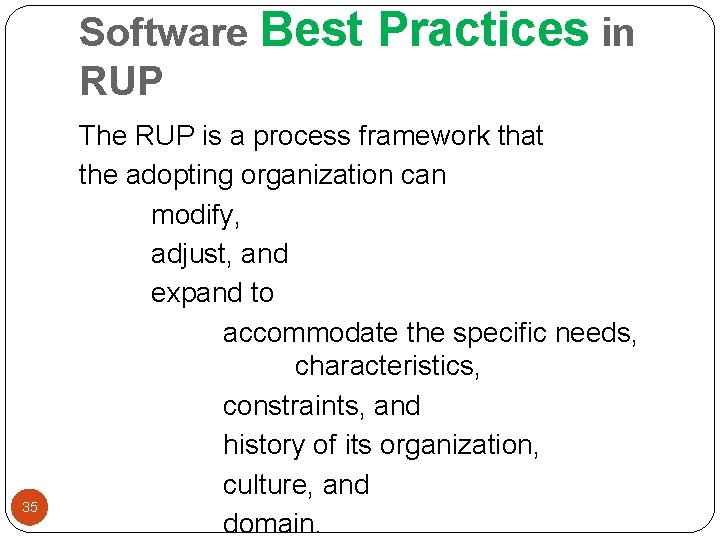 Software Best Practices in RUP

The RUP is a process framework that the adopting organization can

modify,

adjust, and

expand to

accommodate the specific needs, characteristics,

constraints, and

history of its organization,

culture, and

domain.

35